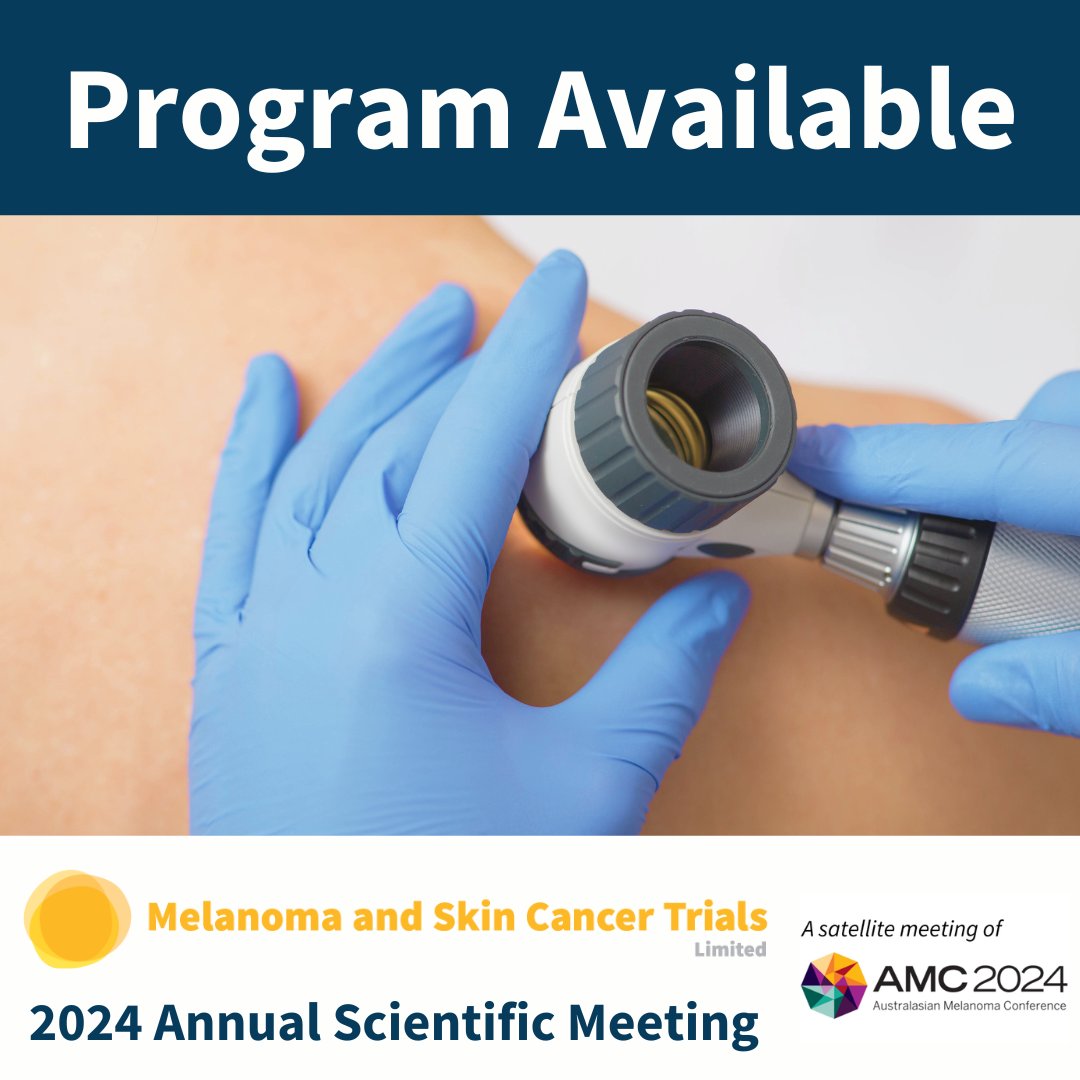 Program Available

Melanoma and Skin Cancer Trials
Limited

2024 Annual Scientific Meeting

A satellite meeting of

AMC 2024
Australasian Melanoma Conference